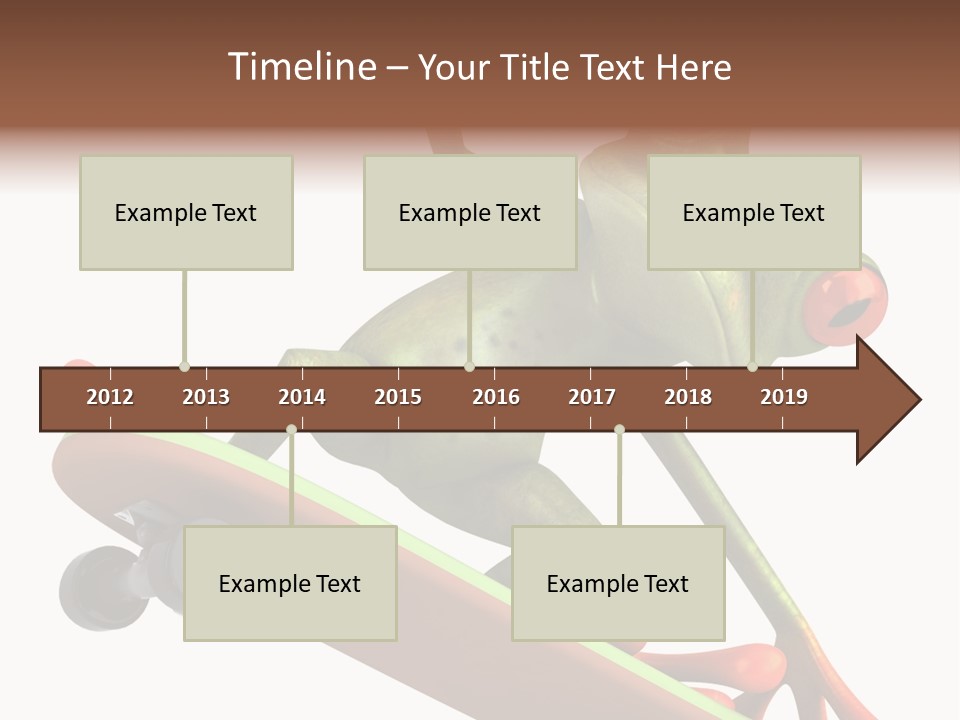 Timeline – Your Title Text Here

Example Text

Example Text

Example Text

2012 2013 2014 2015 2016 2017 2018 2019

Example Text

Example Text